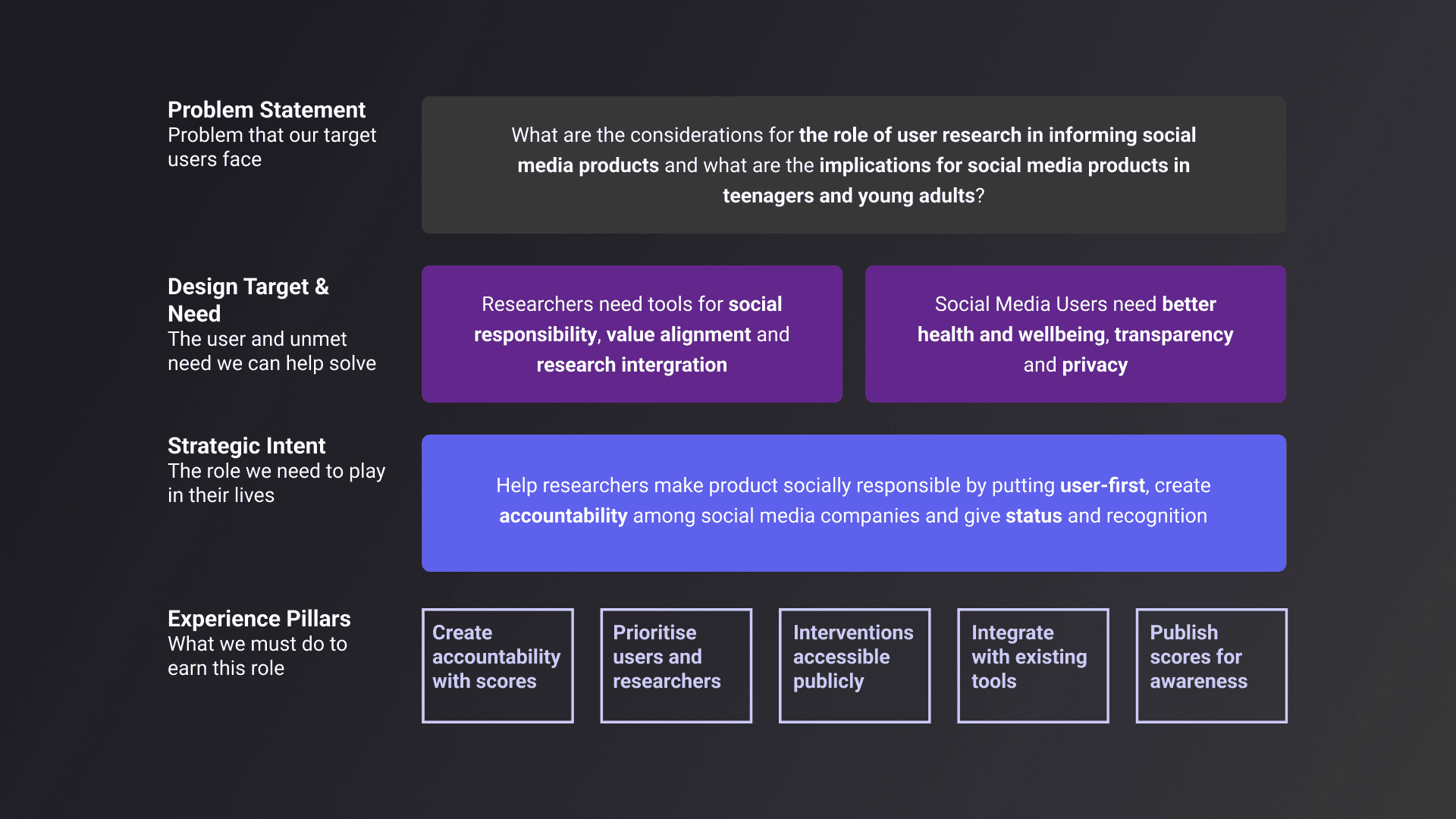 Problem Statement
Problem that our target users face

What are the considerations for the role of user research in informing social media products and what are the implications for social media products in teenagers and young adults?

Design Target & Need
The user and unmet need we can help solve

Researchers need tools for social responsibility, value alignment and research intergration

Social Media Users need better health and wellbeing, transparency and privacy

Strategic Intent
The role we need to play in their lives

Help researchers make product socially responsible by putting user-first, create accountability among social media companies and give status and recognition

Experience Pillars
What we must do to earn this role

Create accountability with scores

Prioritise users and researchers

Interventions accessible publicly

Integrate with existing tools

Publish scores for awareness